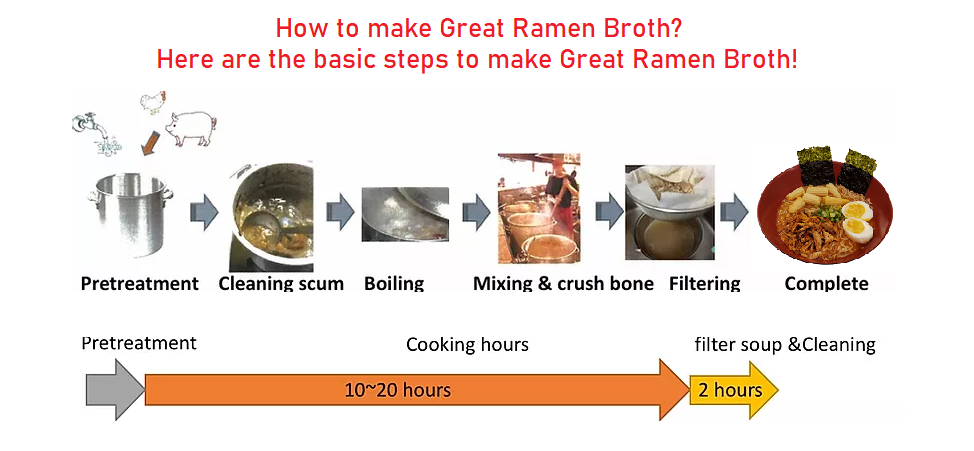 How to make Great Ramen Broth?
Here are the basic steps to make Great Ramen Broth!

Pretreatment
Cleaning scum
Boiling
Mixing & crush bone
Filtering
Complete

Pretreatment
Cooking hours
filter soup &Cleaning
10~20 hours
2 hours